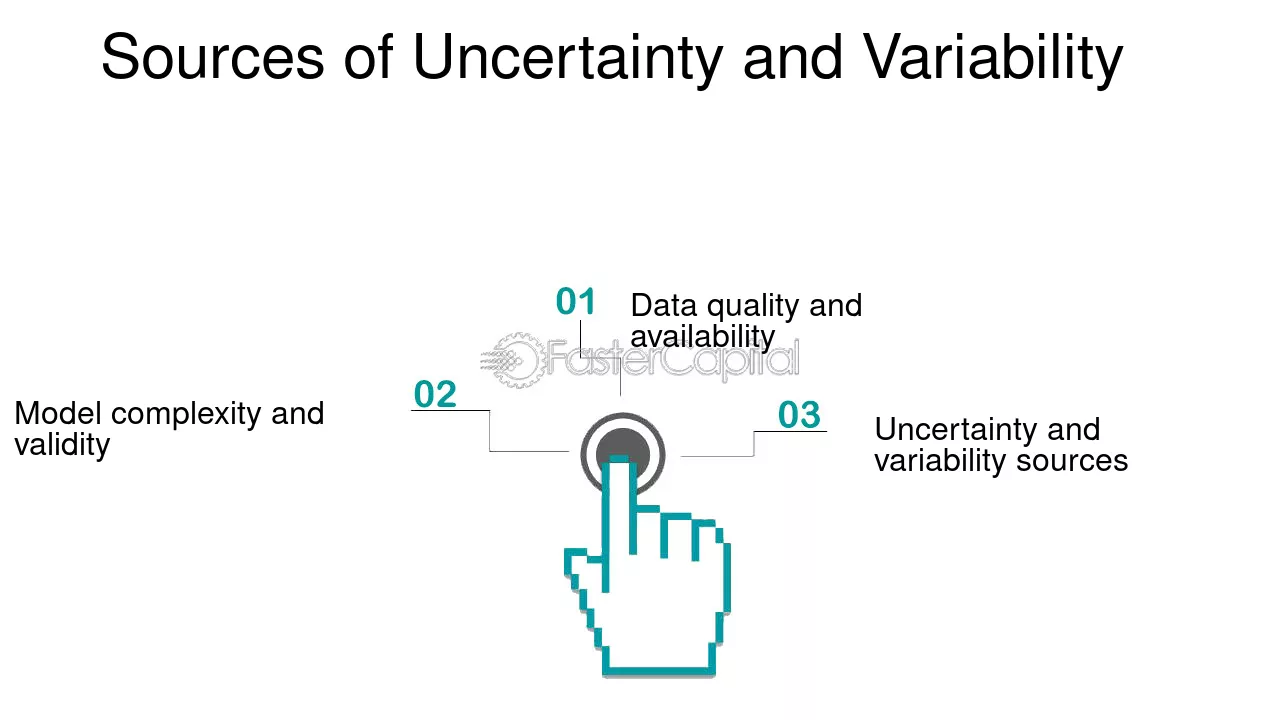 Sources of Uncertainty and Variability

01
Data quality and availability

02
Model complexity and validity

03
Uncertainty and variability sources

FasterCapital